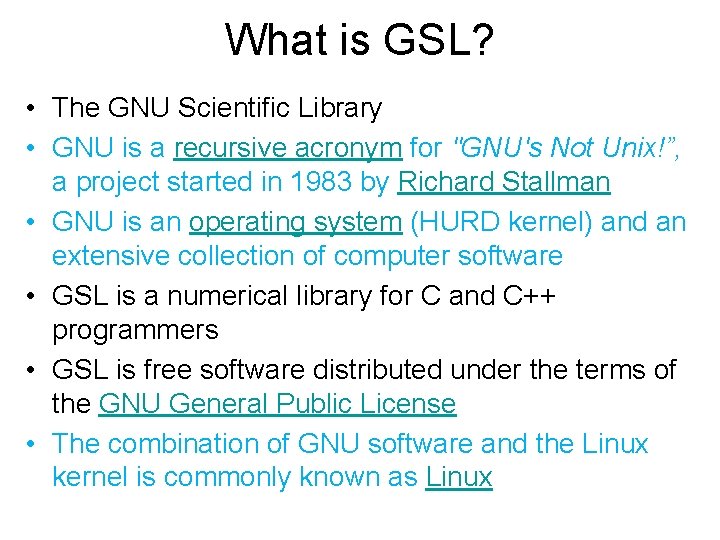 What is GSL?

• The GNU Scientific Library
• GNU is a recursive acronym for "GNU's Not Unix!", a project started in 1983 by Richard Stallman
• GNU is an operating system (HURD kernel) and an extensive collection of computer software
• GSL is a numerical library for C and C++ programmers
• GSL is free software distributed under the terms of the GNU General Public License
• The combination of GNU software and the Linux kernel is commonly known as Linux